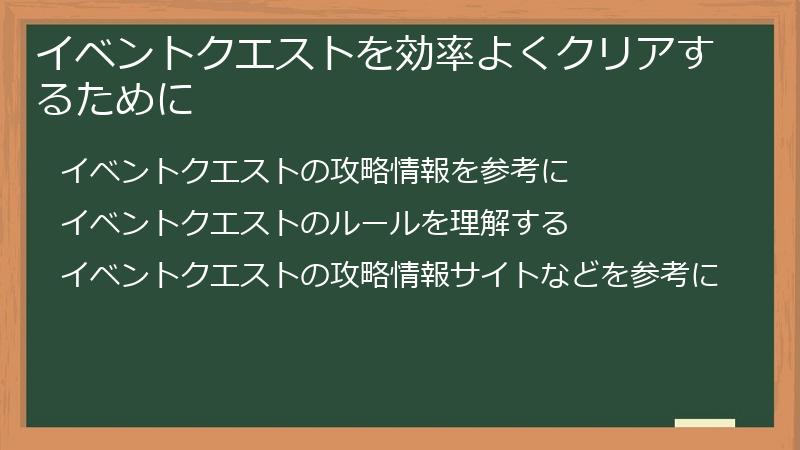 イベントクエストを効率よくクリアするために

イベントクエストの攻略情報を参考に

イベントクエストのルールを理解する

イベントクエストの攻略情報サイトなどを参考に